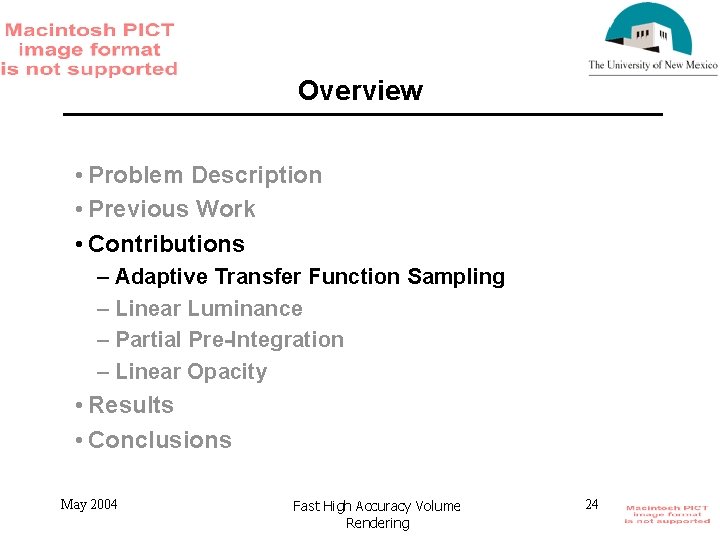 Macintosh PICT image format is not supported

The University of New Mexico

Overview

• Problem Description
• Previous Work
• Contributions
– Adaptive Transfer Function Sampling
– Linear Luminance
– Partial Pre-Integration
– Linear Opacity
• Results
• Conclusions

May 2004

Fast High Accuracy Volume Rendering

24

Macintosh PICT image format is not supported